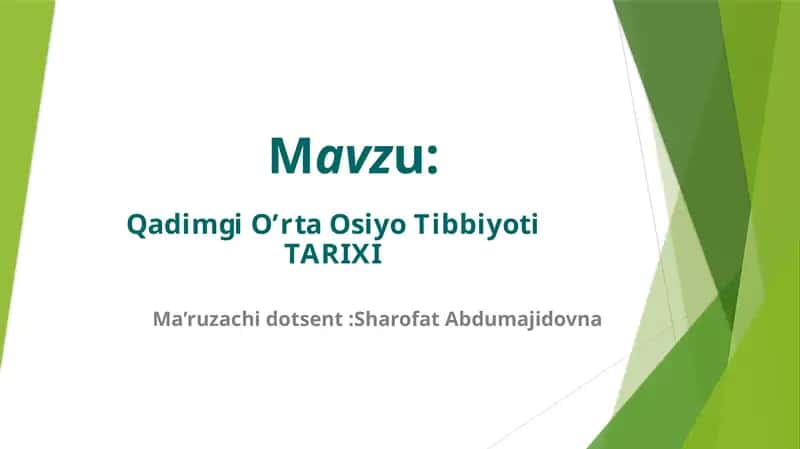 Mavzu:

Qadimgi O’rta Osiyo Tibbiyoti TARIXI

Ma’ruzachi dotsent :Sharofat Abdumajidovna